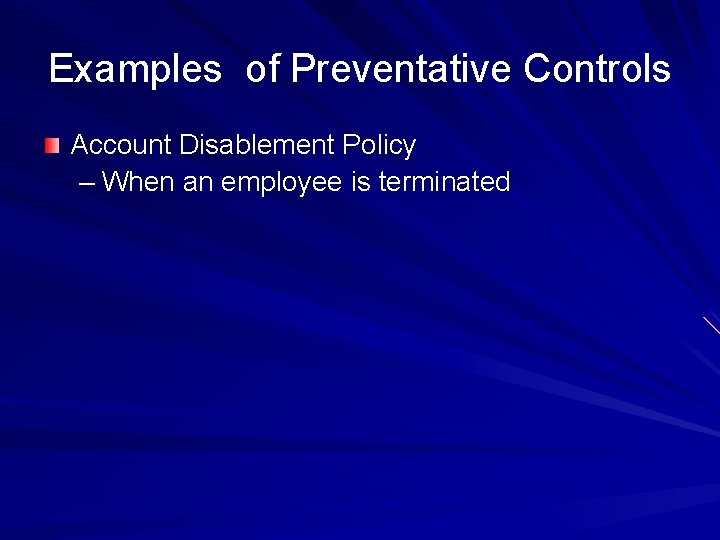 Examples of Preventative Controls

Account Disablement Policy
– When an employee is terminated